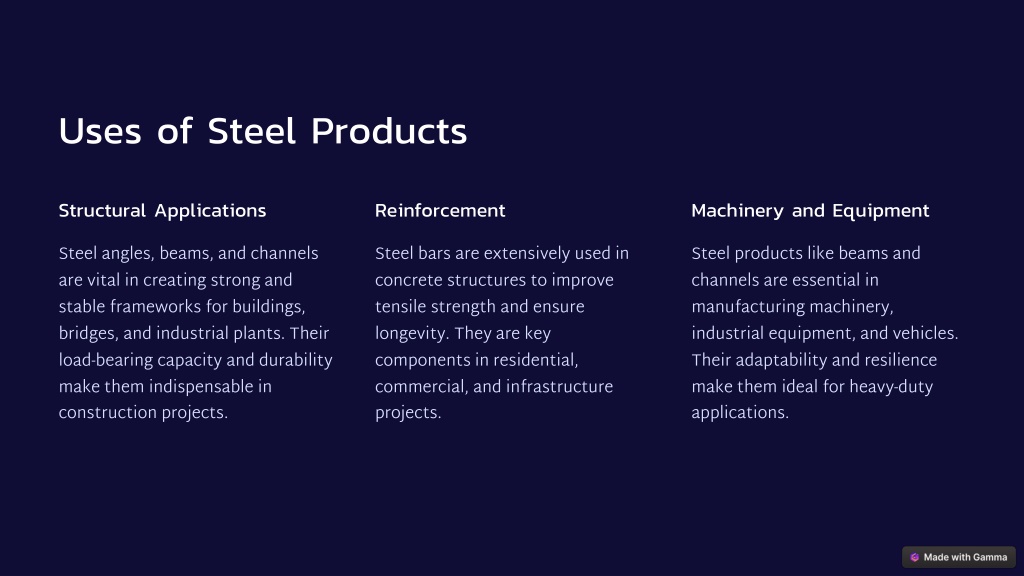 Uses of Steel Products

Structural Applications

Steel angles, beams, and channels are vital in creating strong and stable frameworks for buildings, bridges, and industrial plants. Their load-bearing capacity and durability make them indispensable in construction projects.

Reinforcement

Steel bars are extensively used in concrete structures to improve tensile strength and ensure longevity. They are key components in residential, commercial, and infrastructure projects.

Machinery and Equipment

Steel products like beams and channels are essential in manufacturing machinery, industrial equipment, and vehicles. Their adaptability and resilience make them ideal for heavy-duty applications.

Made with Gamma